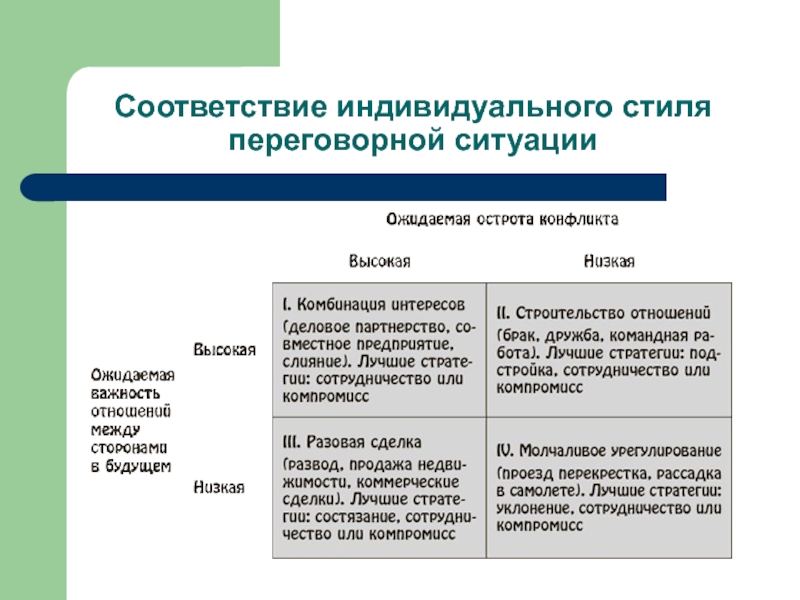 Соответствие индивидуального стиля переговорной ситуации

Ожидаемая острота конфликта

|  |  | Высокая | Низкая |
|---|---|---|---|
| Ожидаемая важность отношений между сторонами в будущем | Высокая | I. Комбинация интересов (деловое партнерство, совместное предприятие, слияние). Лучшие стратегии: сотрудничество или компромисс | II. Строительство отношений (брак, дружба, командная работа). Лучшие стратегии: подстройка, сотрудничество или компромисс |
|  | Низкая | III. Разовая сделка (развод, продажа недвижимости, коммерческие сделки). Лучшие стратегии: состязание, сотрудничество или компромисс | IV. Молчаливое урегулирование (проезд перекрестка, рассадка в самолете). Лучшие стратегии: уклонение, сотрудничество или компромисс |